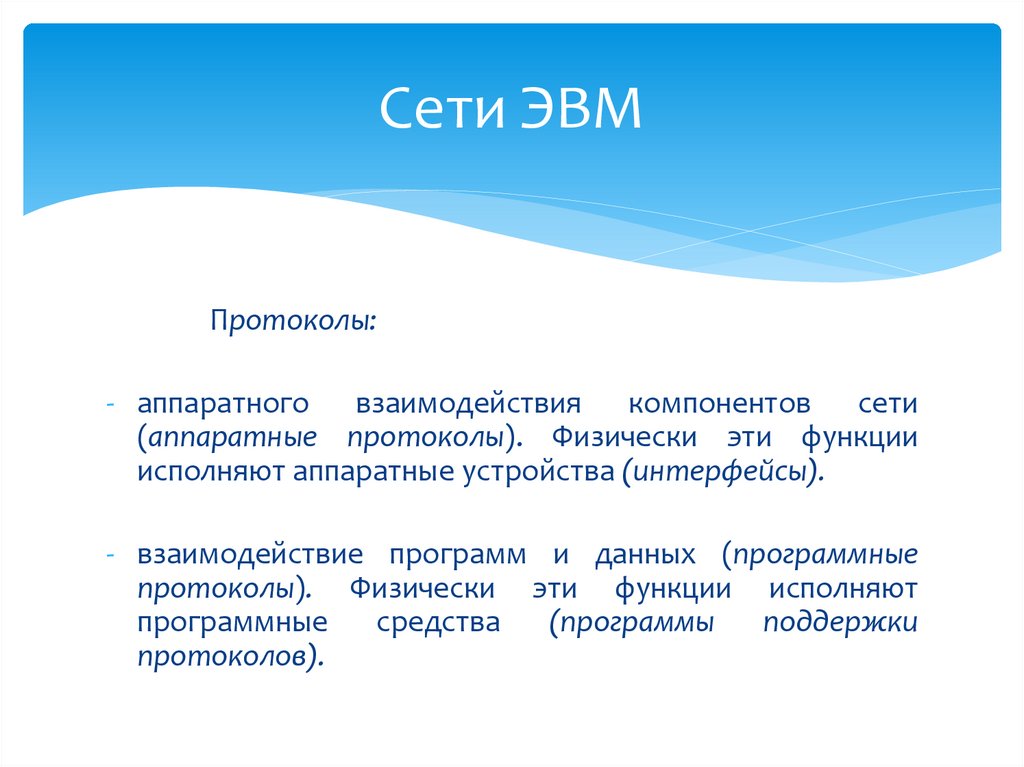 Сети ЭВМ

Протоколы:

- аппаратного взаимодействия компонентов сети (аппаратные протоколы). Физически эти функции исполняют аппаратные устройства (интерфейсы).

- взаимодействие программ и данных (программные протоколы). Физически эти функции исполняют программные средства (программы поддержки протоколов).